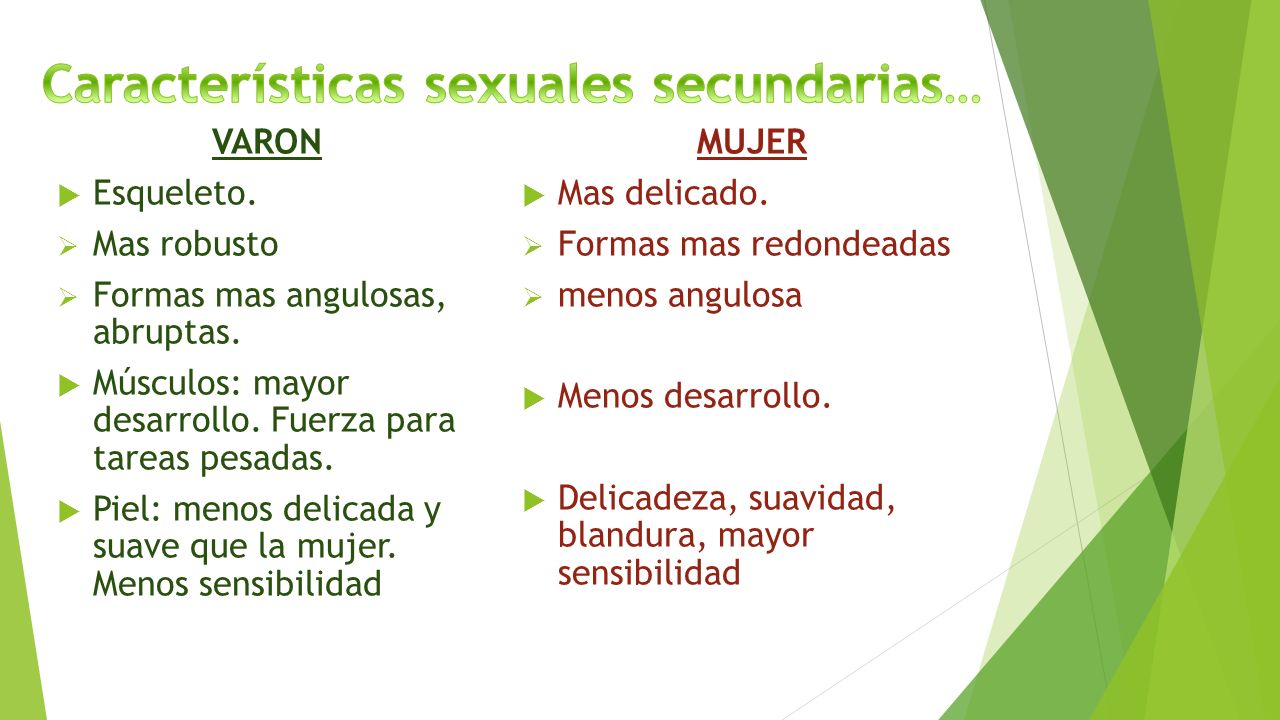 Características sexuales secundarias…

VARON

Esqueleto.

Mas robusto

Formas mas angulosas, abruptas.

Músculos: mayor desarrollo. Fuerza para tareas pesadas.

Piel: menos delicada y suave que la mujer. Menos sensibilidad

MUJER

Mas delicado.

Formas mas redondeadas

menos angulosa

Menos desarrollo.

Delicadeza, suavidad, blandura, mayor sensibilidad